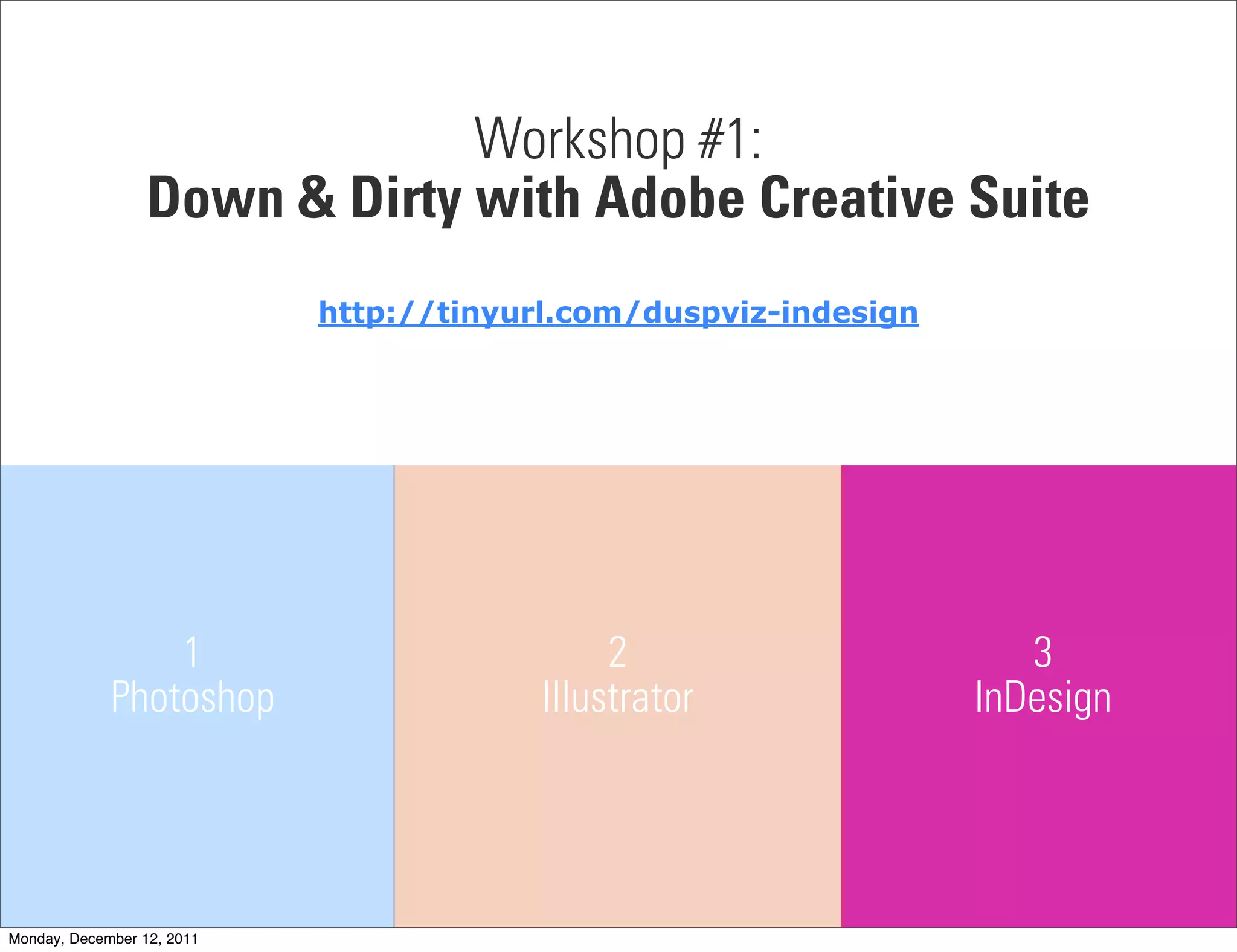 Workshop #1:
Down & Dirty with Adobe Creative Suite

http://tinyurl.com/duspviz-indesign

1
Photoshop

2
Illustrator

3
InDesign

Monday, December 12, 2011